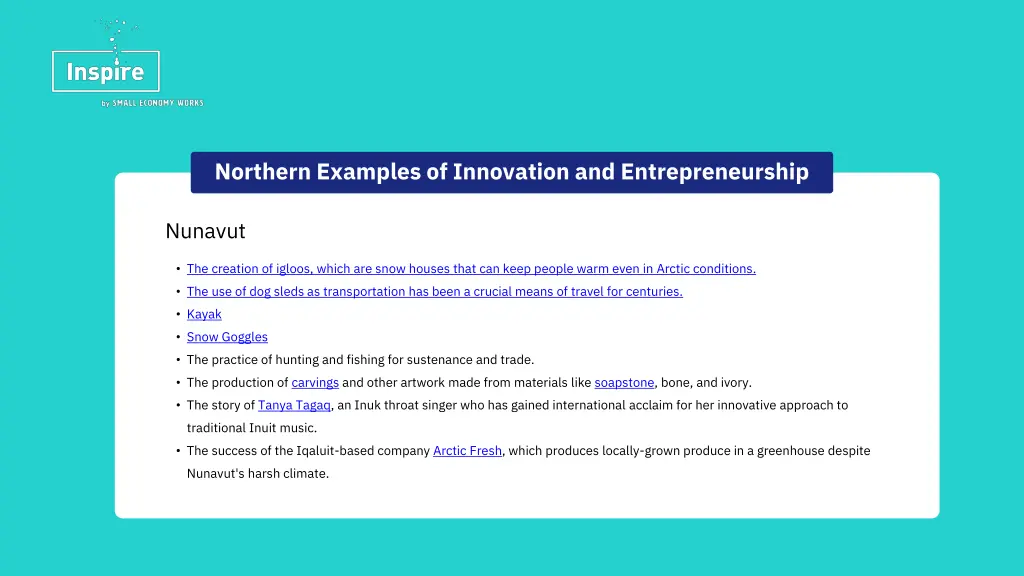 Inspire
by SMALL ECONOMY WORKS

Northern Examples of Innovation and Entrepreneurship

Nunavut

• The creation of igloos, which are snow houses that can keep people warm even in Arctic conditions.
• The use of dog sleds as transportation has been a crucial means of travel for centuries.
• Kayak
• Snow Goggles
• The practice of hunting and fishing for sustenance and trade.
• The production of carvings and other artwork made from materials like soapstone, bone, and ivory.
• The story of Tanya Tagaq, an Inuk throat singer who has gained international acclaim for her innovative approach to traditional Inuit music.
• The success of the Iqaluit-based company Arctic Fresh, which produces locally-grown produce in a greenhouse despite Nunavut's harsh climate.